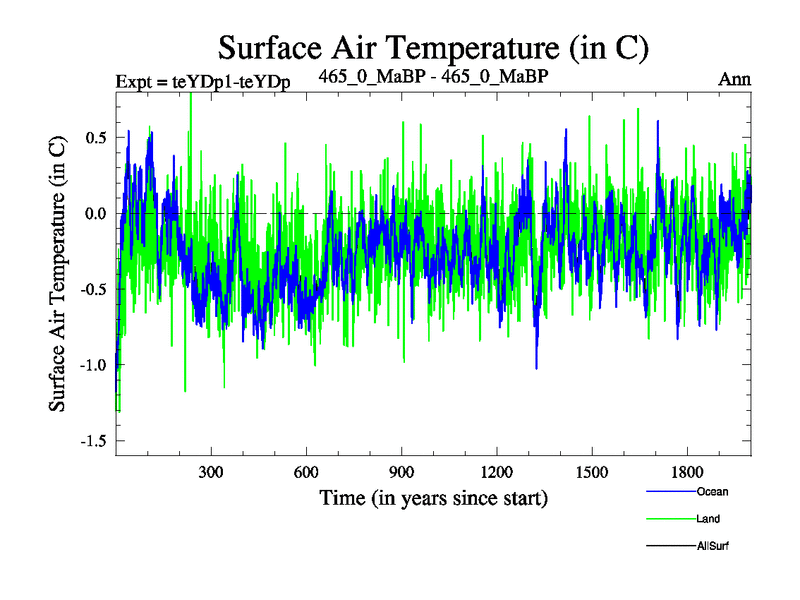 Surface Air Temperature (in C)

Expt = teYDp1-teYDp

465_0_MaBP - 465_0_MaBP

Ann

Surface Air Temperature (in C)

0.5
0.0
-0.5
-1.0
-1.5

300
600
900
1200
1500
1800

Time (in years since start)

Ocean
Land
AllSurf